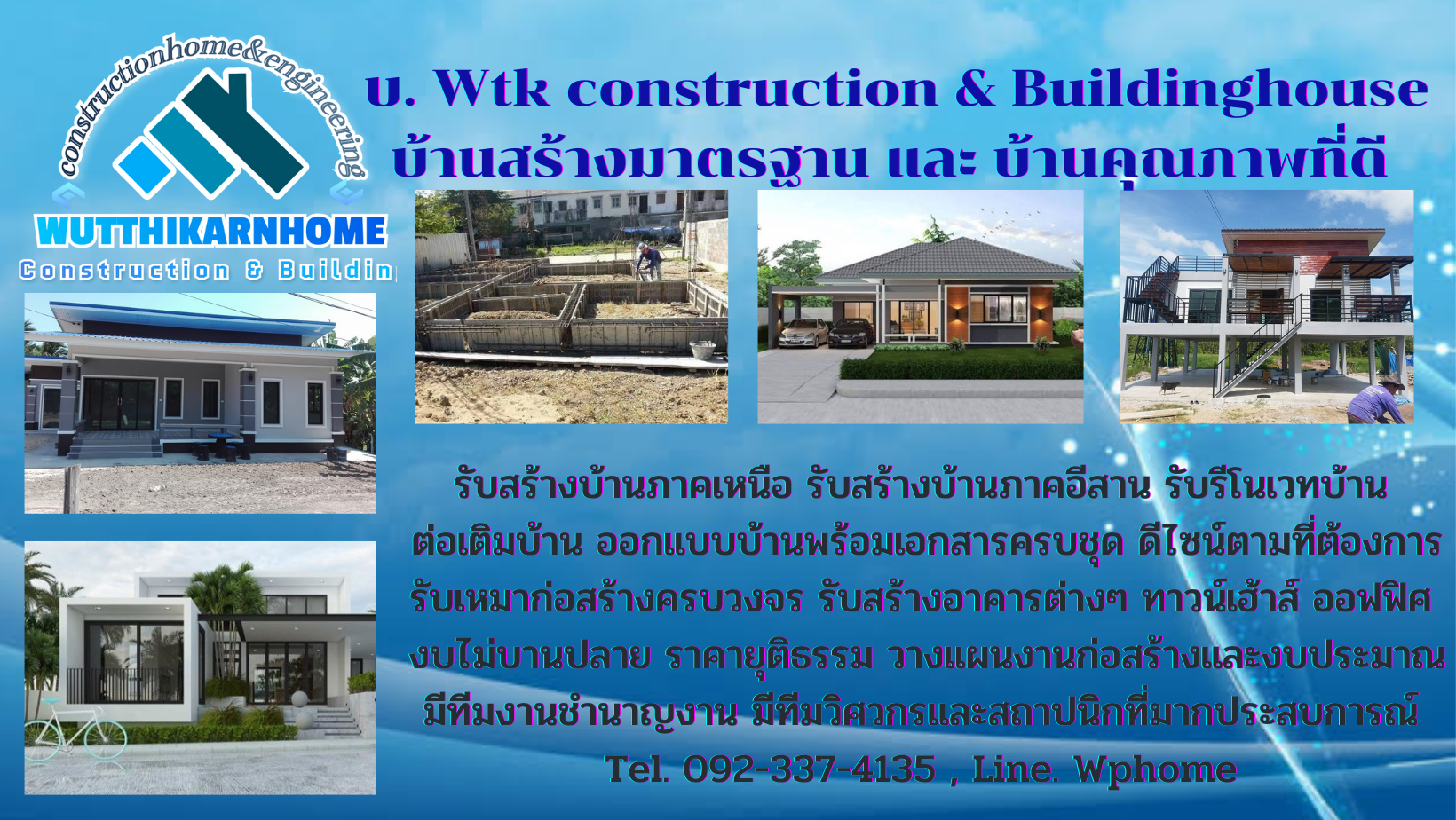 constructionhome&engineering
WUTTHIKARNHOME
Construction & Buildin

บ. Wtk construction & Buildinghouse
บ้านสร้างมาตรฐาน และ บ้านคุณภาพที่ดี

รับสร้างบ้านภาคเหนือ รับสร้างบ้านภาคอีสาน รับรีโนเวทบ้าน
ต่อเติมบ้าน ออกแบบบ้านพร้อมเอกสารครบชุด ดีไซน์ตามที่ต้องการ
รับเหมาก่อสร้างครบวงจร รับสร้างอาคารต่างๆ ทาวน์เฮ้าส์ ออฟฟิศ
งบไม่บานปลาย ราคายุติธรรม วางแผนงานก่อสร้างและงบประมาณ
มีทีมงานชำนาญงาน มีทีมวิศวกรและสถาปนิกที่มากประสบการณ์
Tel. 092-337-4135 , Line. Wphome